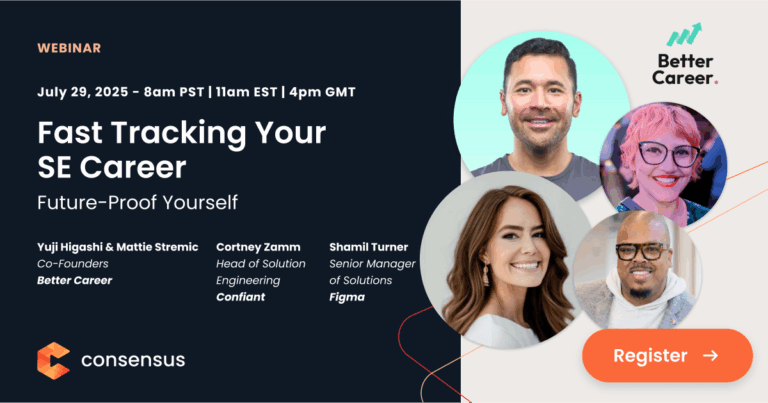 WEBINAR

July 29, 2025 - 8am PST | 11am EST | 4pm GMT

Fast Tracking Your SE Career

Future-Proof Yourself

Yuji Higashi & Mattie Stremic
Co-Founders
Better Career

Cortney Zamm
Head of Solution Engineering
Confiant

Shamil Turner
Senior Manager of Solutions
Figma

consensus

Better Career.

Register →